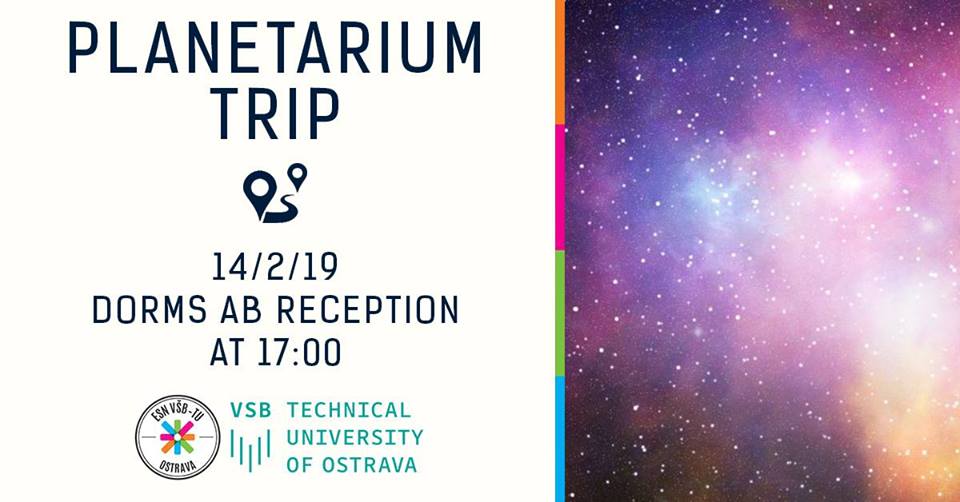 PLANETARIUM TRIP

14/2/19
DORMS AB RECEPTION
AT 17:00

ESN VŠB-TU
OSTRAVA

VSB TECHNICAL
UNIVERSITY
OF OSTRAVA